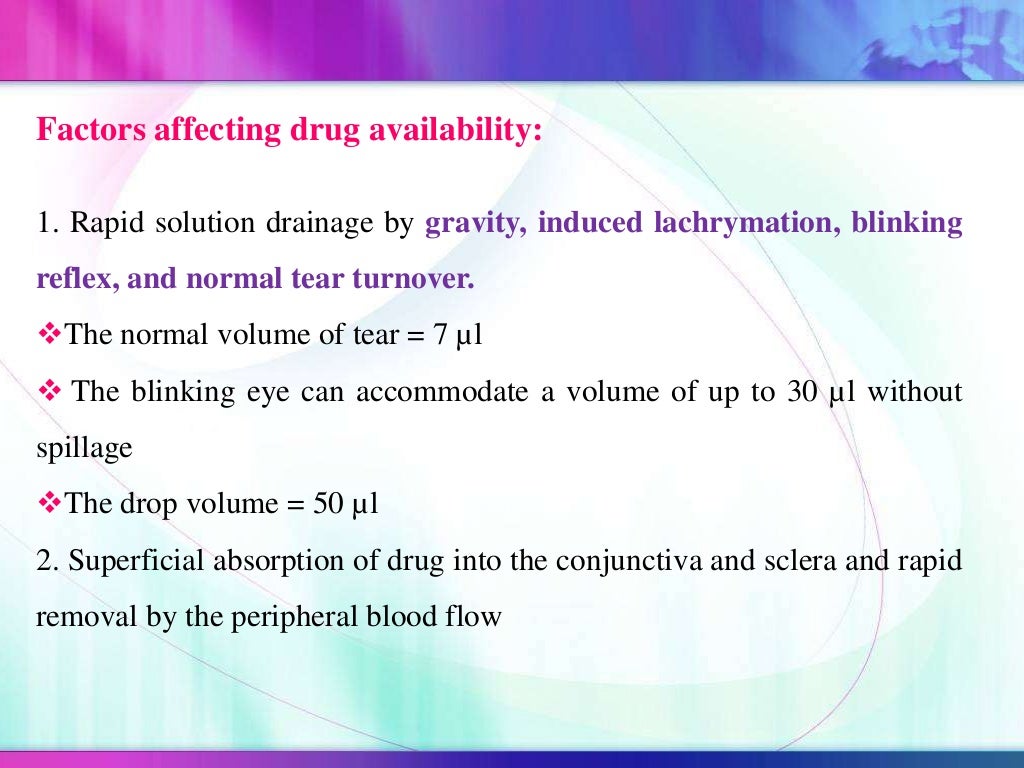 Factors affecting drug availability:

1. Rapid solution drainage by gravity, induced lachrymation, blinking reflex, and normal tear turnover.

❖The normal volume of tear = 7 µl

❖ The blinking eye can accommodate a volume of up to 30 µl without spillage

❖The drop volume = 50 µl

2. Superficial absorption of drug into the conjunctiva and sclera and rapid removal by the peripheral blood flow